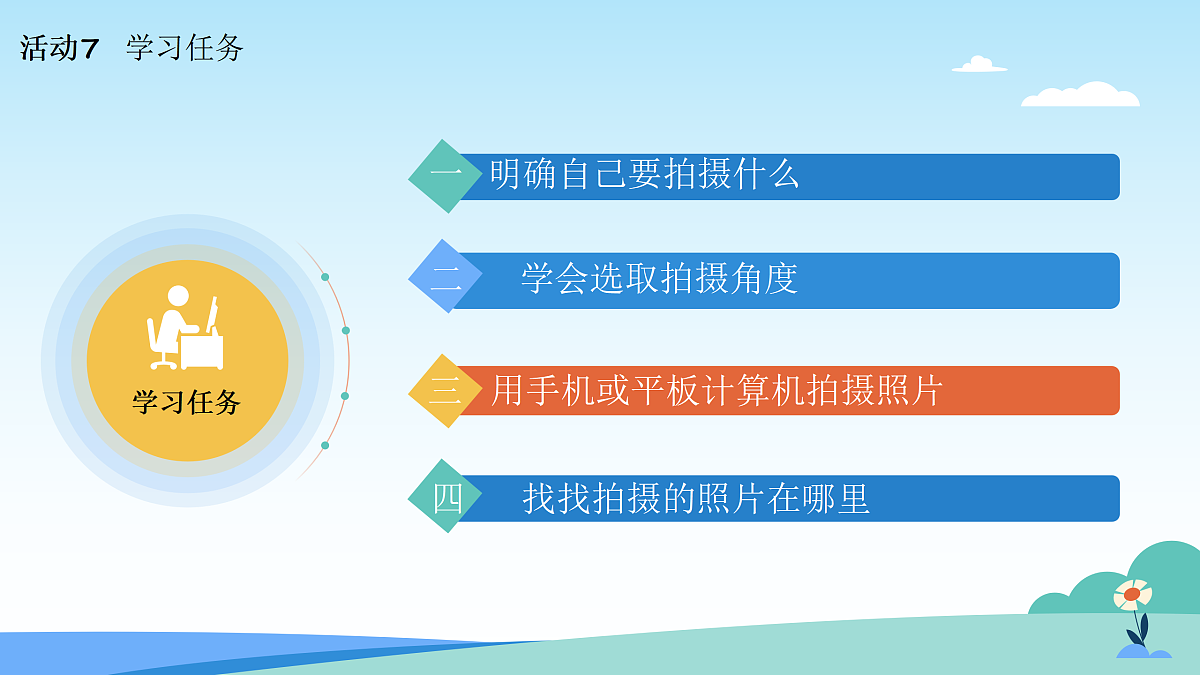 活动7 学习任务

学习任务

一 明确自己要拍摄什么

二 学会选取拍摄角度

三 用手机或平板计算机拍摄照片

四 找找拍摄的照片在哪里